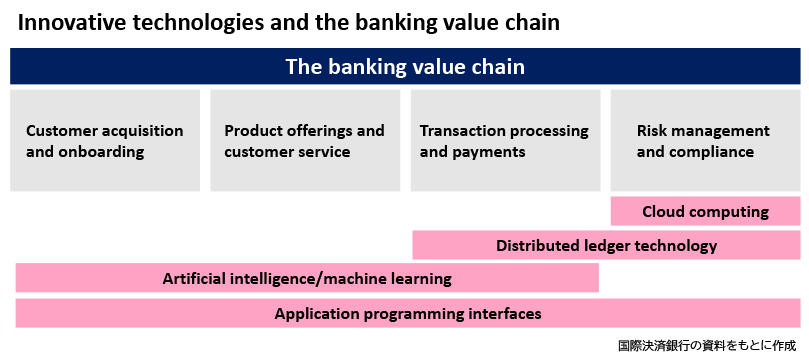 Innovative technologies and the banking value chain

The banking value chain

Customer acquisition and onboarding

Product offerings and customer service

Transaction processing and payments

Risk management and compliance

Cloud computing

Distributed ledger technology

Artificial intelligence/machine learning

Application programming interfaces

国際決済銀行の資料をもとに作成